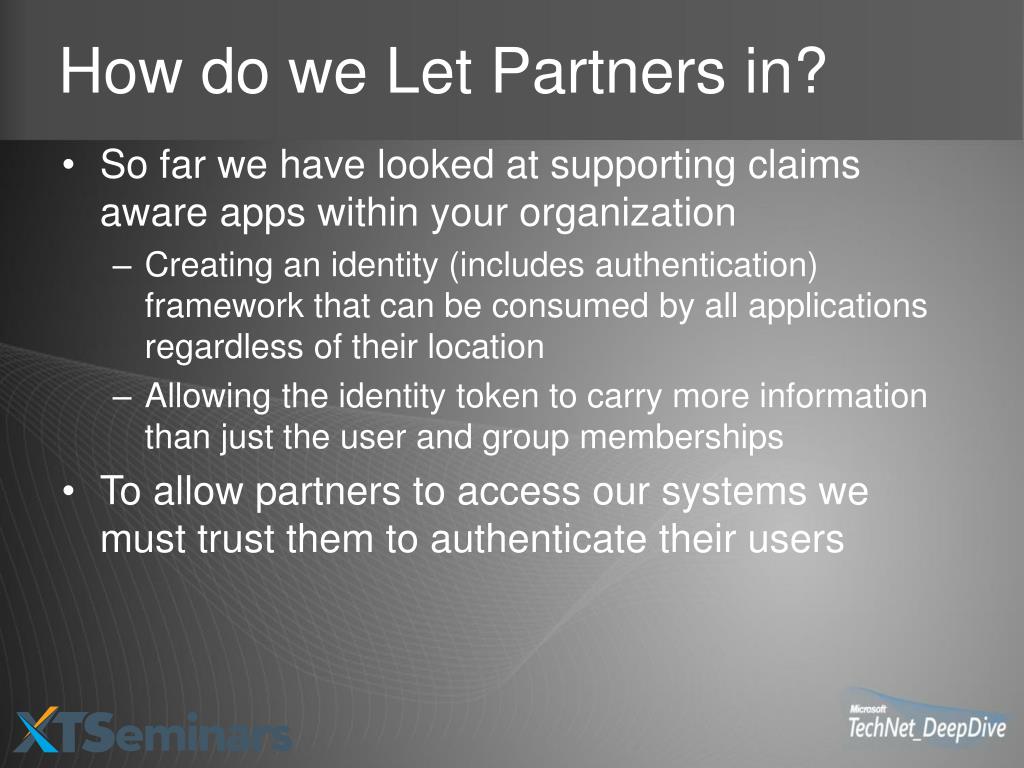 How do we Let Partners in?

• So far we have looked at supporting claims aware apps within your organization
– Creating an identity (includes authentication) framework that can be consumed by all applications regardless of their location
– Allowing the identity token to carry more information than just the user and group memberships
• To allow partners to access our systems we must trust them to authenticate their users

XTSeminars

Microsoft
TechNet_DeepDive